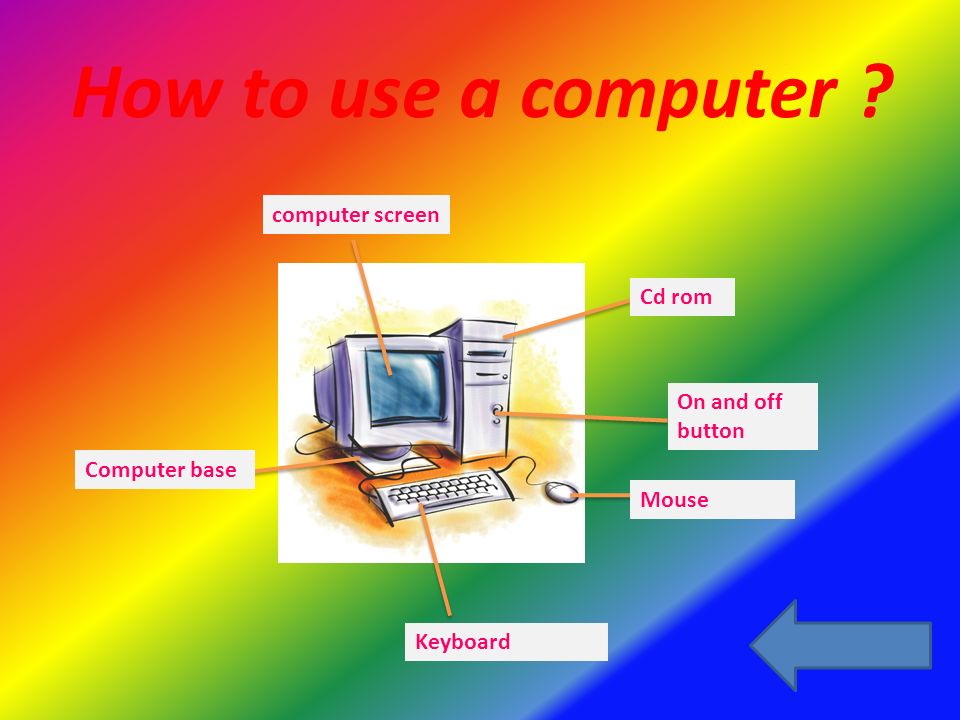 How to use a computer ?

computer screen

Cd rom

On and off button

Computer base

Mouse

Keyboard